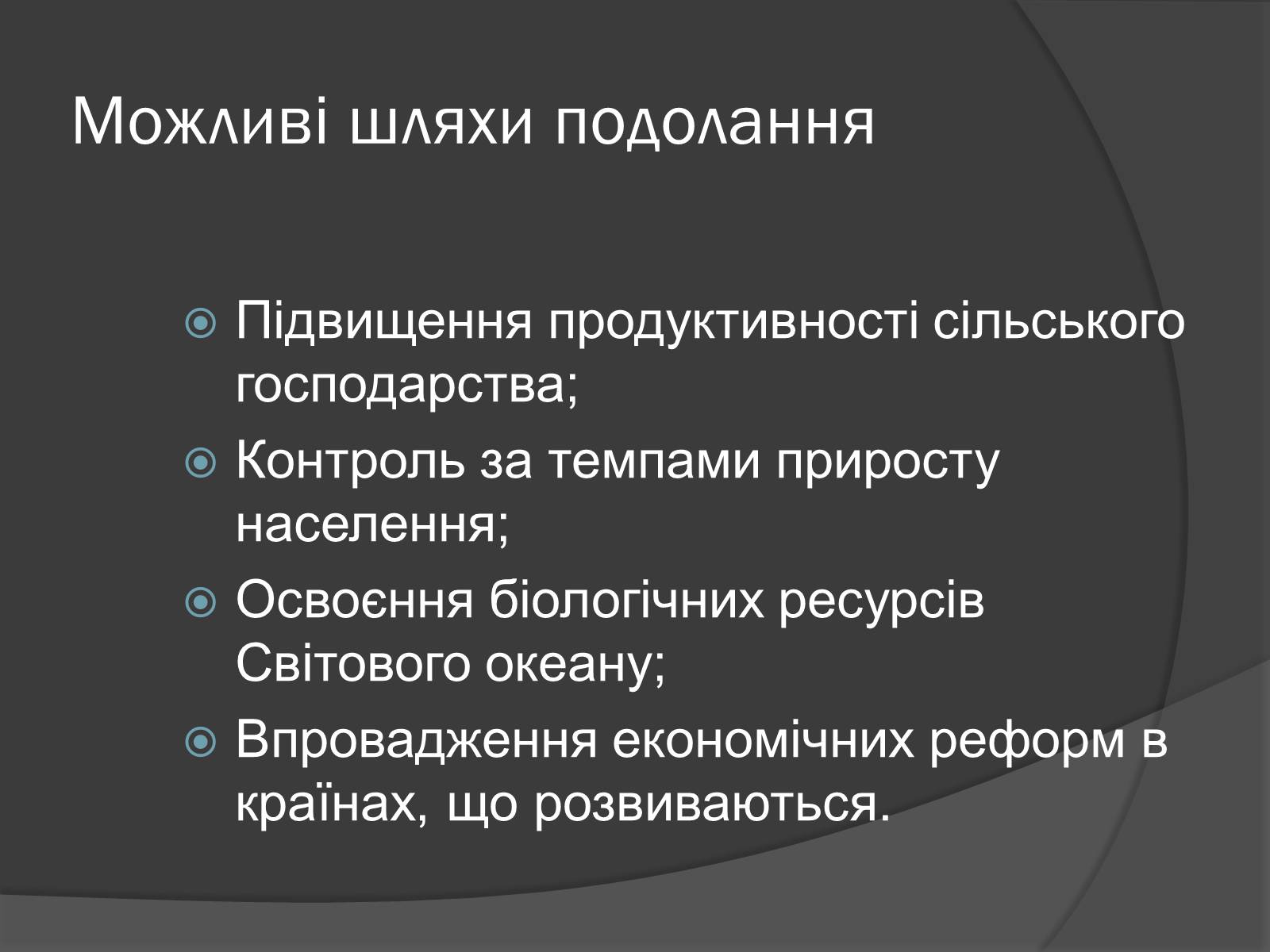 Можливі шляхи подолання

Підвищення продуктивності сільського господарства;

Контроль за темпами приросту населення;

Освоєння біологічних ресурсів Світового океану;

Впровадження економічних реформ в країнах, що розвиваються.